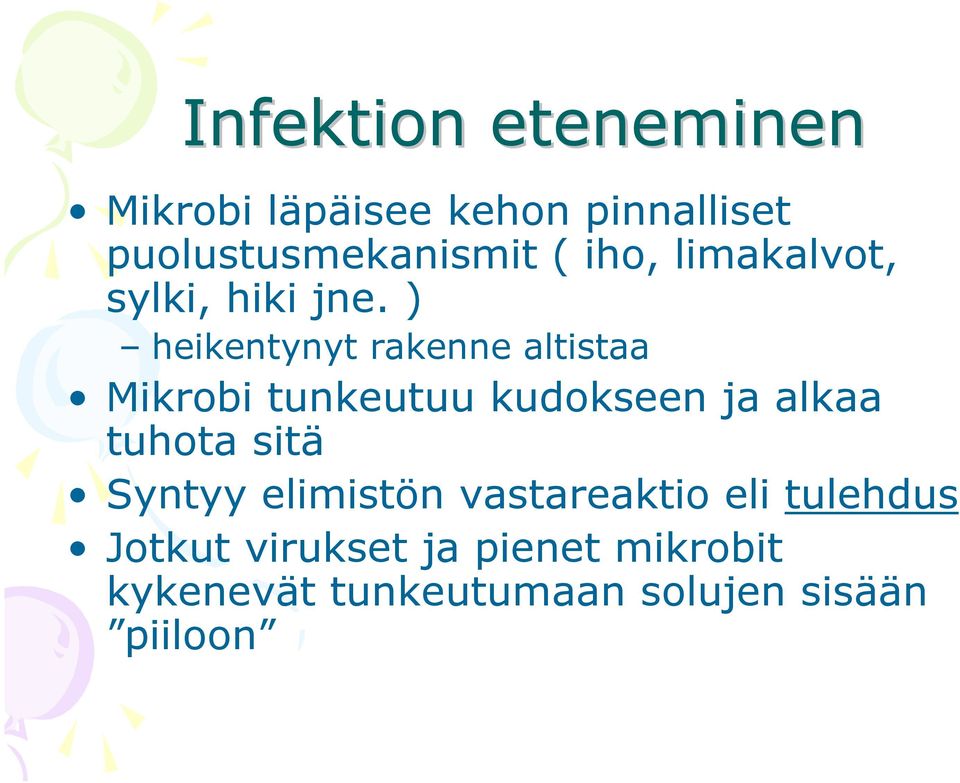 Infektion eteneminen

• Mikrobi läpäisee kehon pinnalliset puolustusmekanismit ( iho, limakalvot, sylki, hiki jne. )
  – heikentynyt rakenne altistaa
• Mikrobi tunkeutuu kudokseen ja alkaa tuhota sitä
• Syntyy elimistön vastareaktio eli tulehdus
• Jotkut virukset ja pienet mikrobit kykenevät tunkeutumaan solujen sisään ”piiloon”